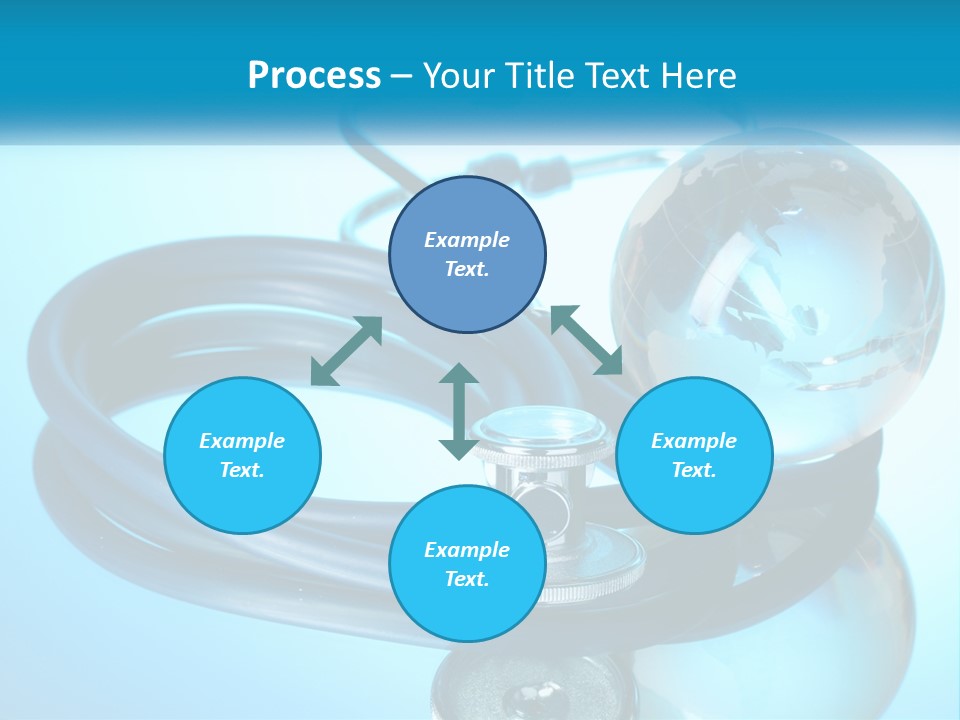 Process – Your Title Text Here

Example Text.

Example Text.

Example Text.

Example Text.